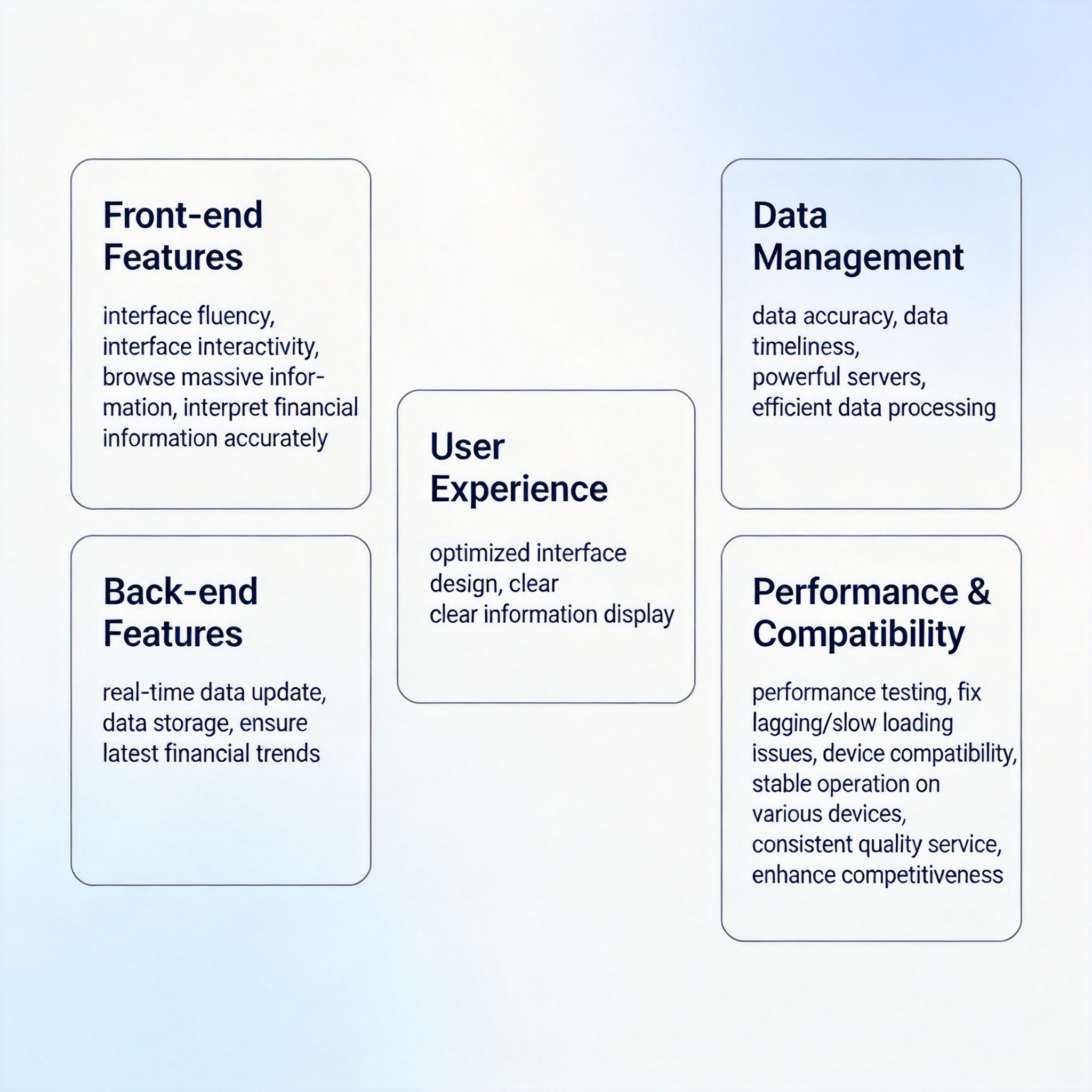 Front-end Features

interface fluency, interface interactivity, browse massive information, interpret financial information accurately

Back-end Features

real-time data update, data storage, ensure latest financial trends

User Experience

optimized interface design, clear
clear information display

Data Management

data accuracy, data timeliness,
powerful servers,
efficient data processing

Performance & Compatibility

performance testing, fix lagging/slow loading issues, device compatibility, stable operation on various devices,
consistent quality service,
enhance competitiveness